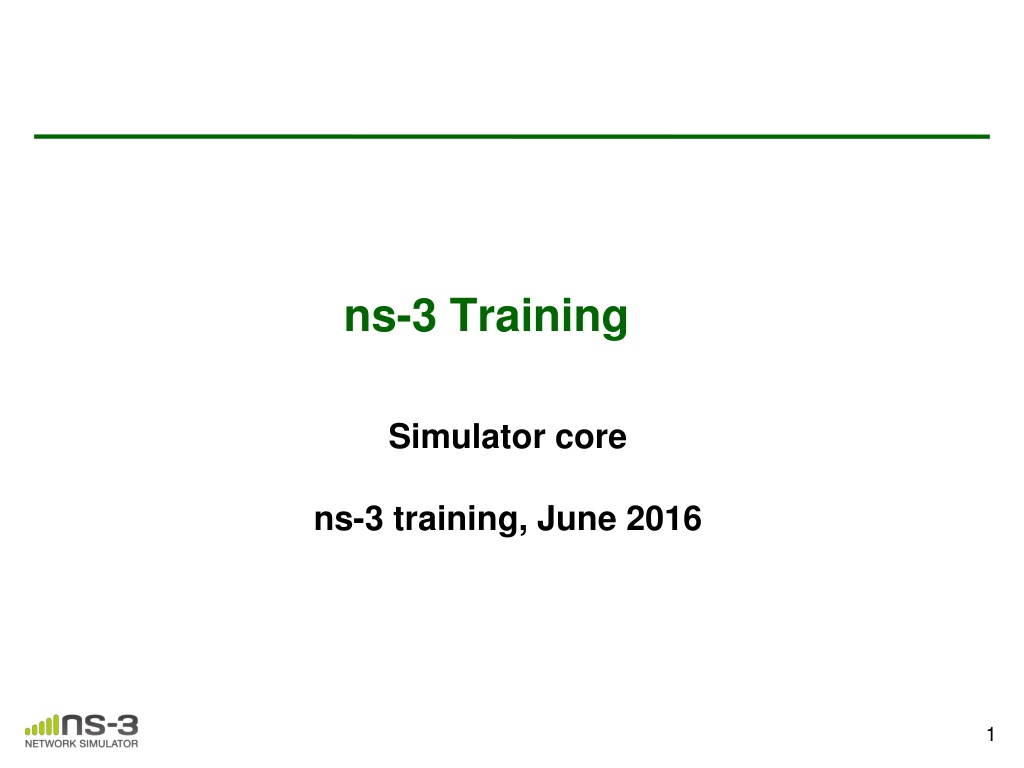 ns-3 Training

Simulator core

ns-3 training, June 2016

ns-3
NETWORK SIMULATOR

1